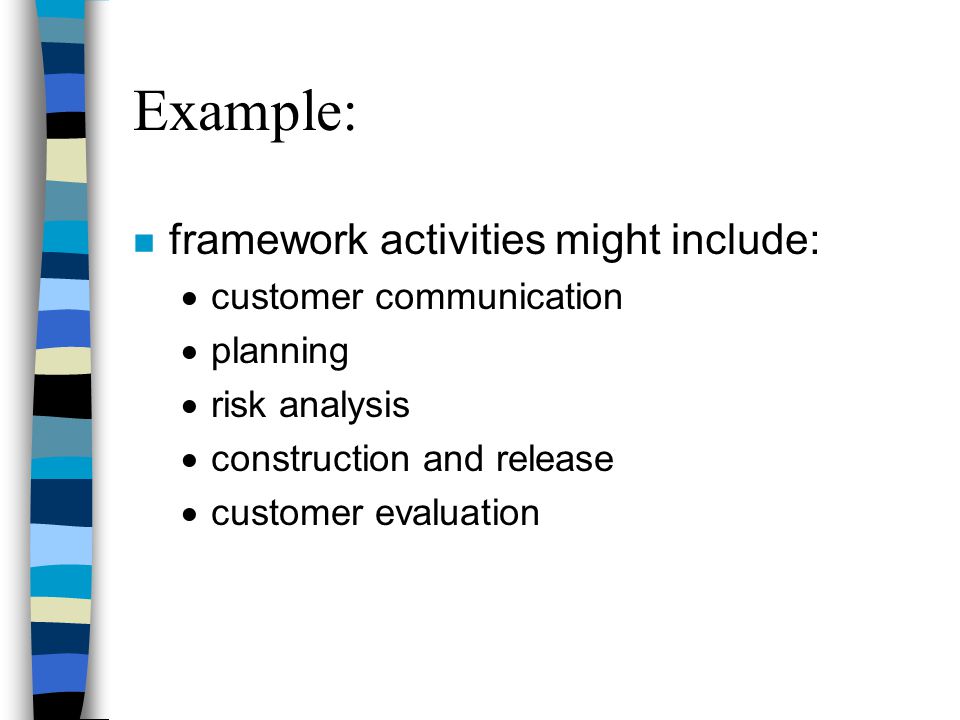 Example:

- framework activities might include:
  - customer communication
  - planning
  - risk analysis
  - construction and release
  - customer evaluation